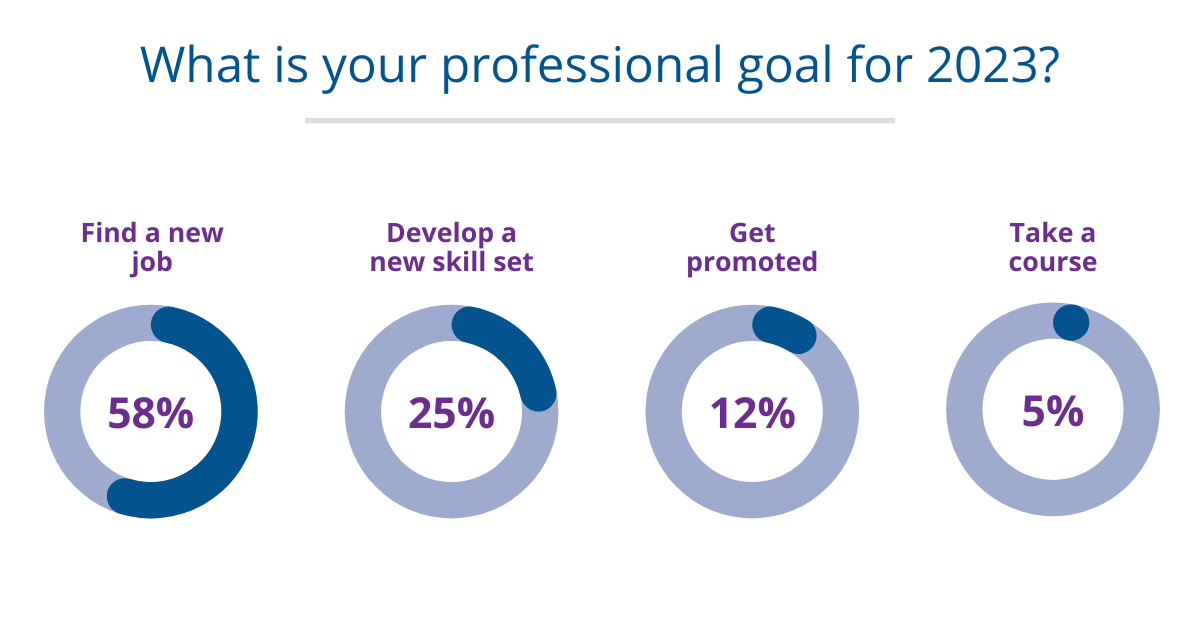 What is your professional goal for 2023?

Find a new job

58%

Develop a new skill set

25%

Get promoted

12%

Take a course

5%